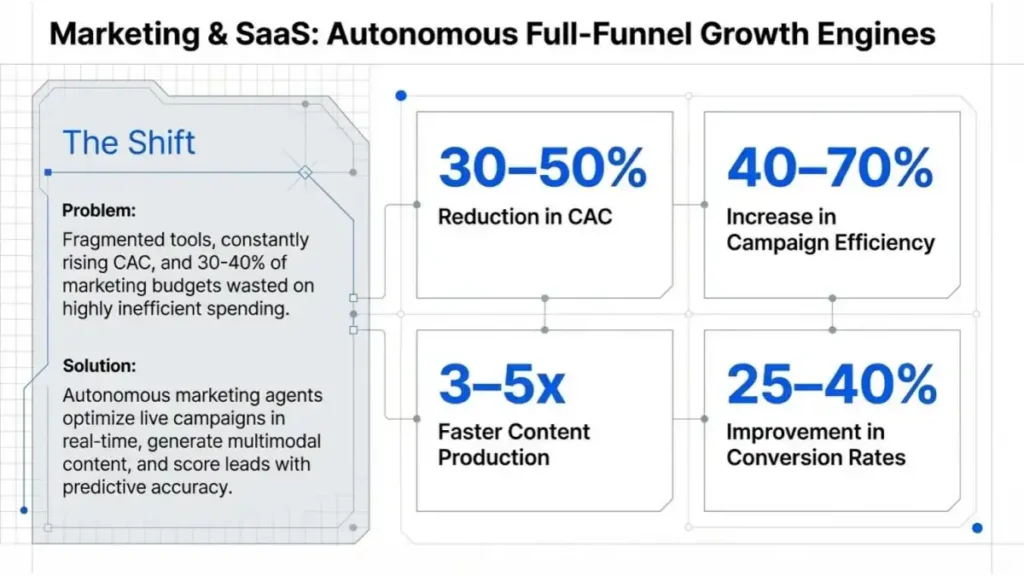 Marketing & SaaS: Autonomous Full-Funnel Growth Engines

The Shift

Problem:
Fragmented tools, constantly rising CAC, and 30-40% of marketing budgets wasted on highly inefficient spending.

Solution:
Autonomous marketing agents optimize live campaigns in real-time, generate multimodal content, and score leads with predictive accuracy.

30–50%
Reduction in CAC

40–70%
Increase in Campaign Efficiency

3–5x
Faster Content Production

25–40%
Improvement in Conversion Rates